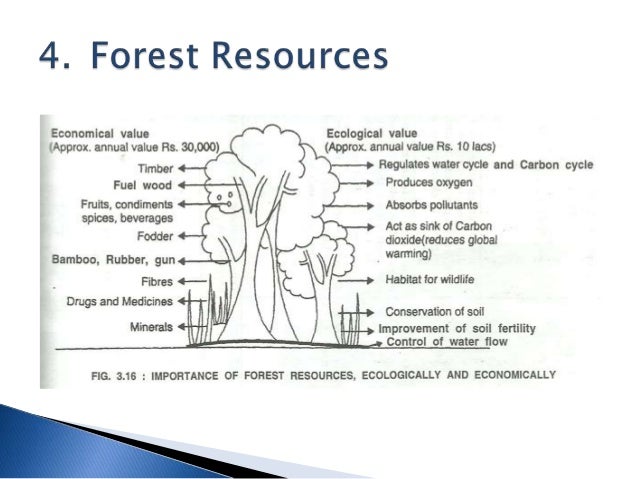 4. Forest Resources

Economical value
(Approx. annual value Rs. 30,000)

Timber
Fuel wood
Fruits, condiments spices, beverages
Fodder
Bamboo, Rubber, gun
Fibres
Drugs and Medicines
Minerals

Ecological value
(Approx. annual value Rs. 10 lacs)

Regulates water cycle and Carbon cycle
Produces oxygen
Absorbs pollutants
Act as sink of Carbon dioxide(reduces global warming)
Habitat for wildlife
Conservation of soil
Improvement of soil fertility
Control of water flow

FIG. 3.16 : IMPORTANCE OF FOREST RESOURCES, ECOLOGICALLY AND ECONOMICALLY